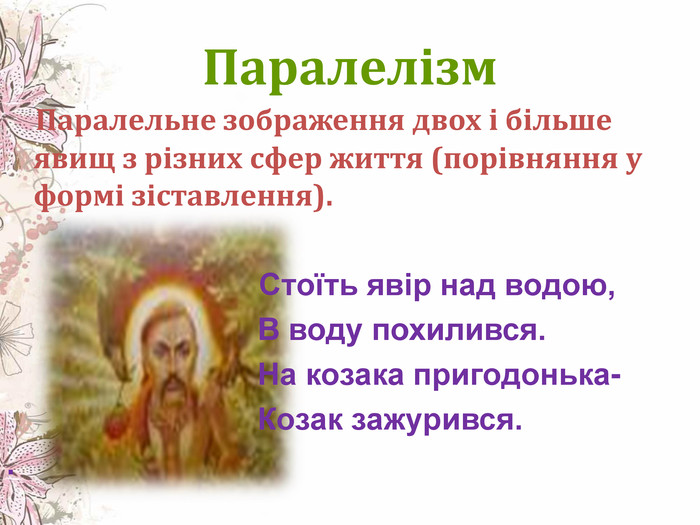 Паралелізм

Паралельне зображення двох і більше явищ з різних сфер життя (порівняння у формі зіставлення).

Стоїть явір над водою,
В воду похилився.
На козака пригодонька-
Козак зажурився.